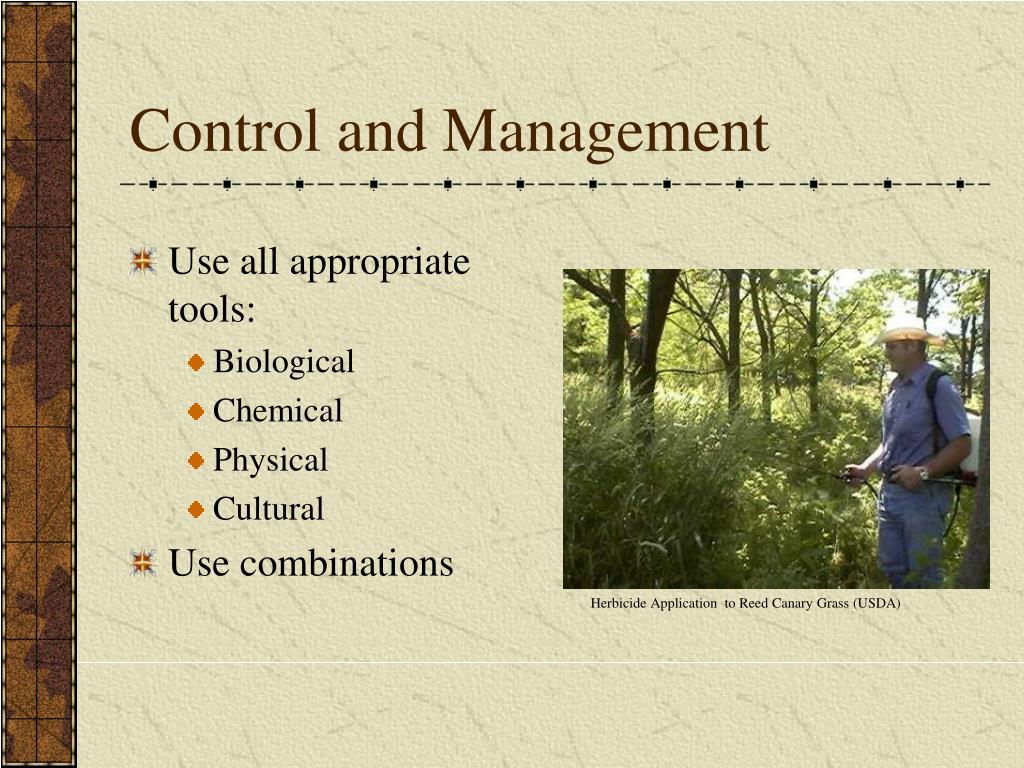 Control and Management

Use all appropriate tools:

Biological

Chemical

Physical

Cultural

Use combinations

Herbicide Application to Reed Canary Grass (USDA)